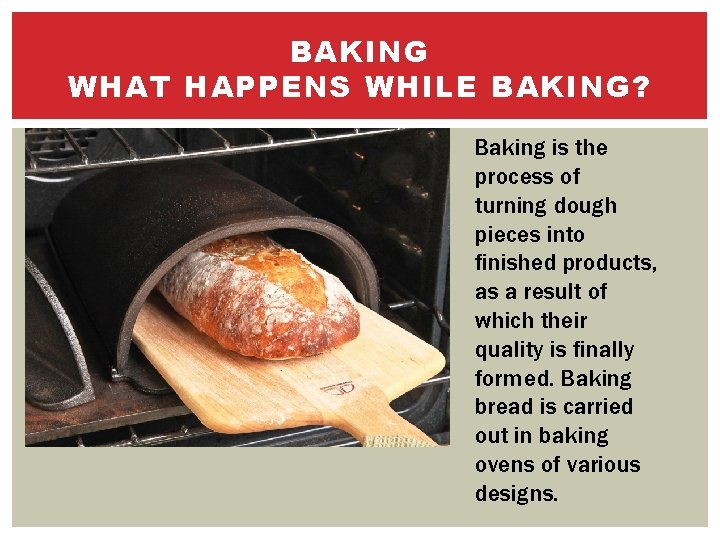 BAKING
WHAT HAPPENS WHILE BAKING?

Baking is the process of turning dough pieces into finished products, as a result of which their quality is finally formed. Baking bread is carried out in baking ovens of various designs.